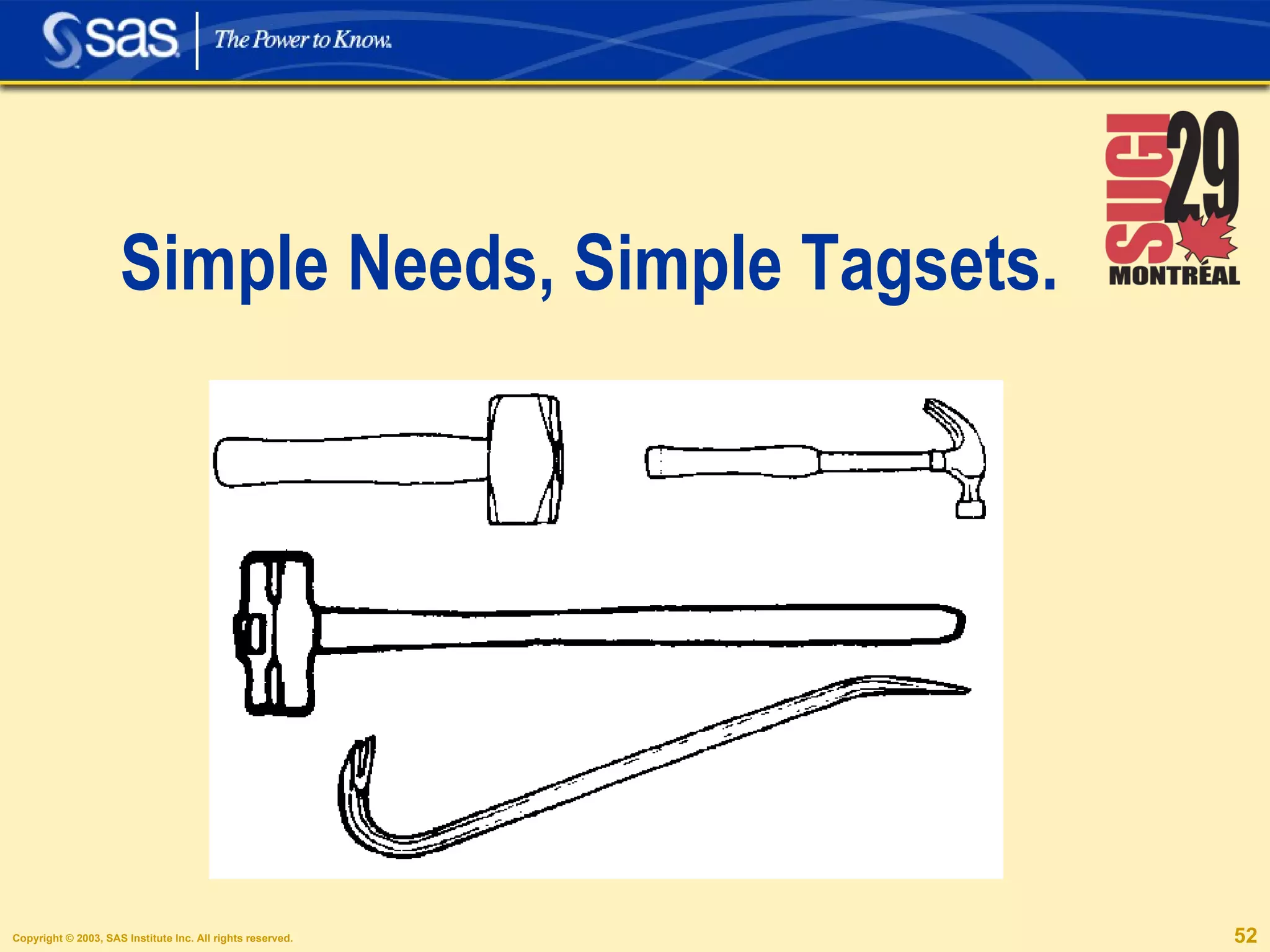 sas The Power to Know.

SUGI 29 MONTRÉAL

Simple Needs, Simple Tagsets.

Copyright © 2003, SAS Institute Inc. All rights reserved.

52